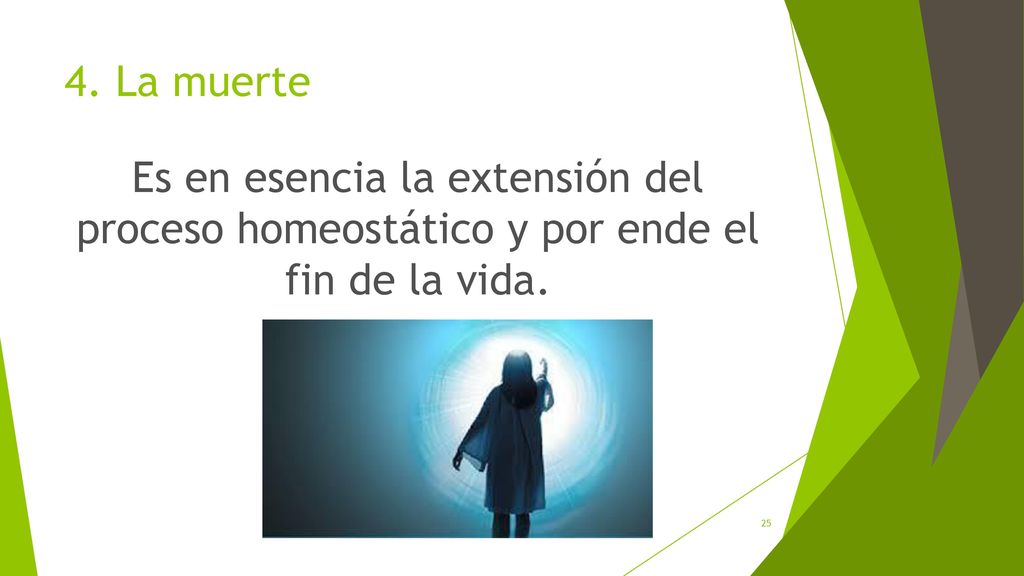 4. La muerte

Es en esencia la extensión del proceso homeostático y por ende el fin de la vida.

25